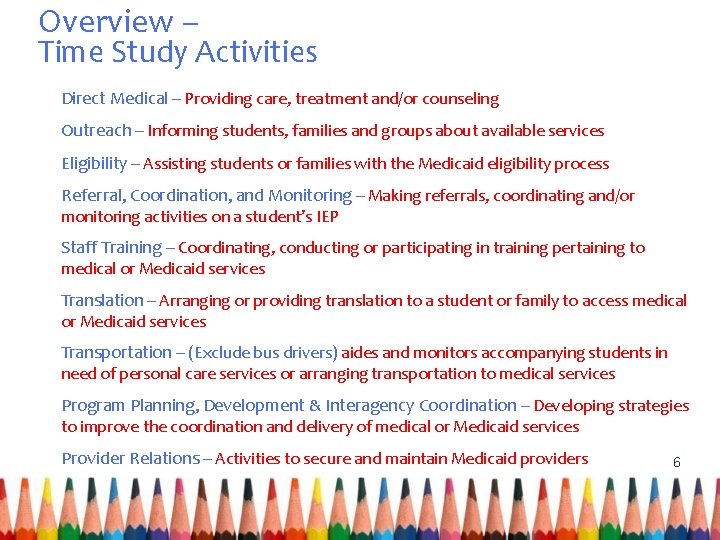 Overview –
Time Study Activities

Direct Medical – Providing care, treatment and/or counseling

Outreach – Informing students, families and groups about available services

Eligibility – Assisting students or families with the Medicaid eligibility process

Referral, Coordination, and Monitoring – Making referrals, coordinating and/or monitoring activities on a student's IEP

Staff Training – Coordinating, conducting or participating in training pertaining to medical or Medicaid services

Translation – Arranging or providing translation to a student or family to access medical or Medicaid services

Transportation – (Exclude bus drivers) aides and monitors accompanying students in need of personal care services or arranging transportation to medical services

Program Planning, Development & Interagency Coordination – Developing strategies to improve the coordination and delivery of medical or Medicaid services

Provider Relations – Activities to secure and maintain Medicaid providers

6